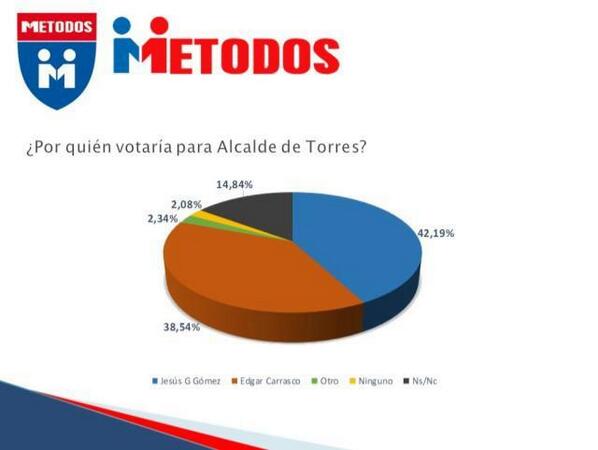 METODOS

METODOS

¿Por quién votaría para Alcalde de Torres?

14,84%

2,08%

2,34%

42,19%

38,54%

Jesús G Gómez
Edgar Carrasco
Otro
Ninguno
Ns/Nc